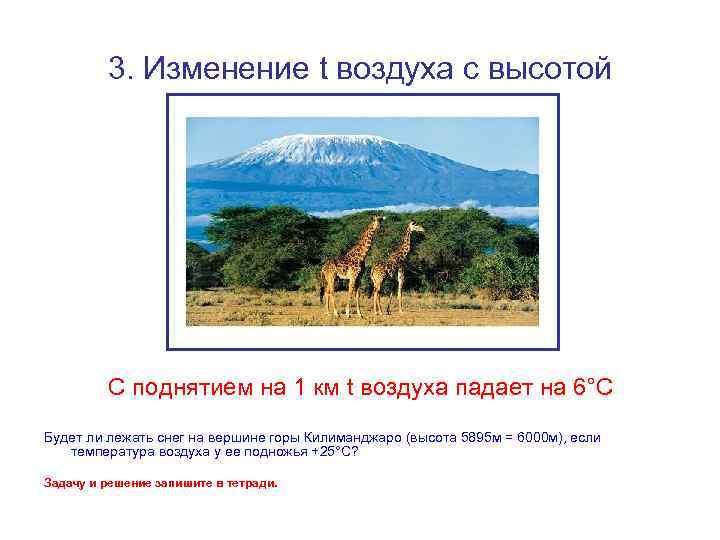 3. Изменение t воздуха с высотой

С поднятием на 1 км t воздуха падает на 6°С

Будет ли лежать снег на вершине горы Килиманджаро (высота 5895м = 6000м), если температура воздуха у ее подножья +25°С?

Задачу и решение запишите в тетради.